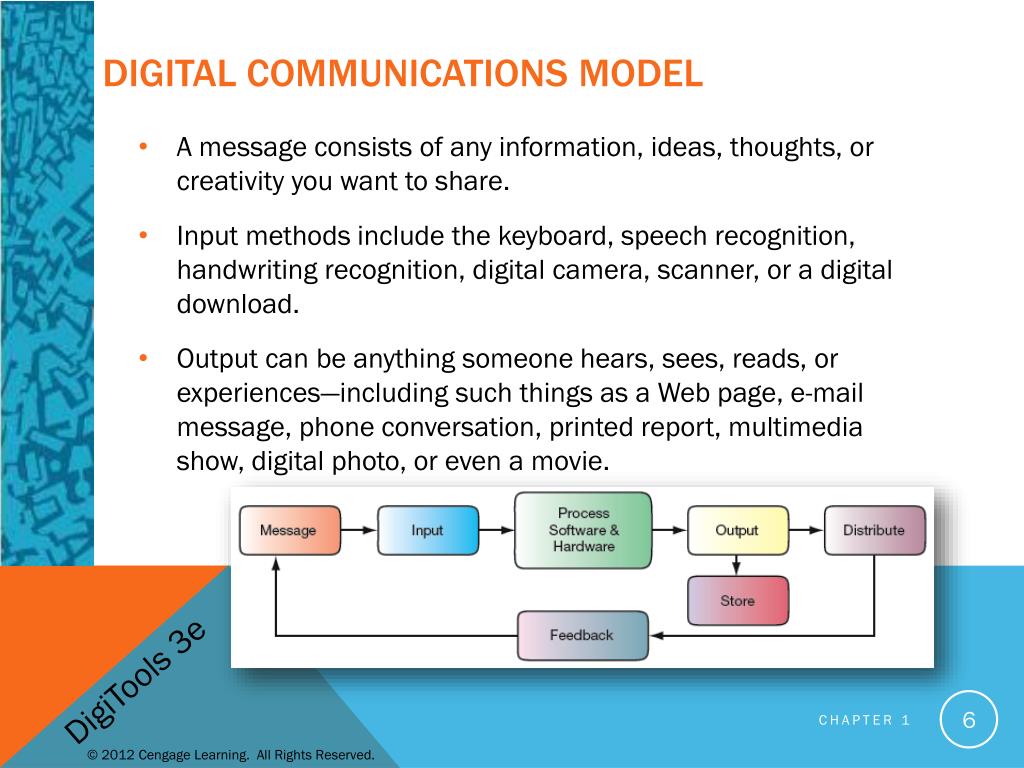 DIGITAL COMMUNICATIONS MODEL

• A message consists of any information, ideas, thoughts, or creativity you want to share.

• Input methods include the keyboard, speech recognition, handwriting recognition, digital camera, scanner, or a digital download.

• Output can be anything someone hears, sees, reads, or experiences—including such things as a Web page, e-mail message, phone conversation, printed report, multimedia show, digital photo, or even a movie.

Message

Input

Process Software & Hardware

Output

Distribute

Store

Feedback

DigiTools 3e

CHAPTER 1

6

© 2012 Cengage Learning. All Rights Reserved.